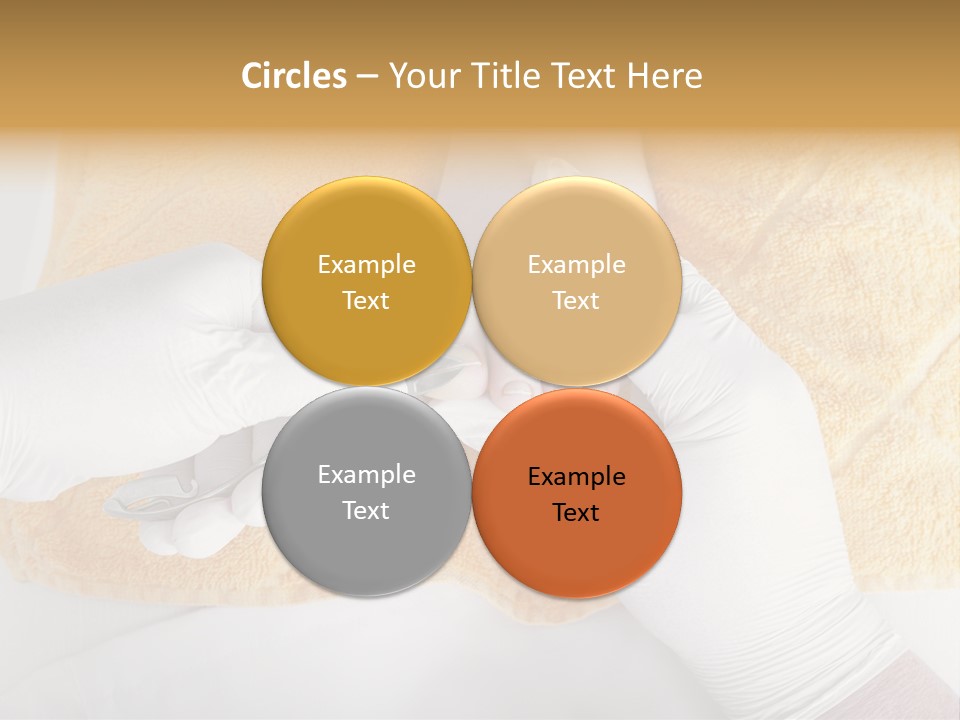 Circles – Your Title Text Here

Example Text

Example Text

Example Text

Example Text